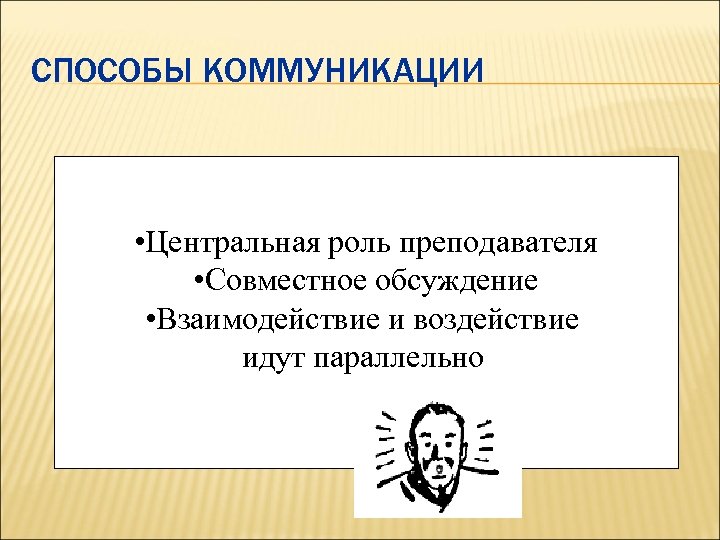 СПОСОБЫ КОММУНИКАЦИИ

•Центральная роль преподавателя
•Совместное обсуждение
•Взаимодействие и воздействие идут параллельно